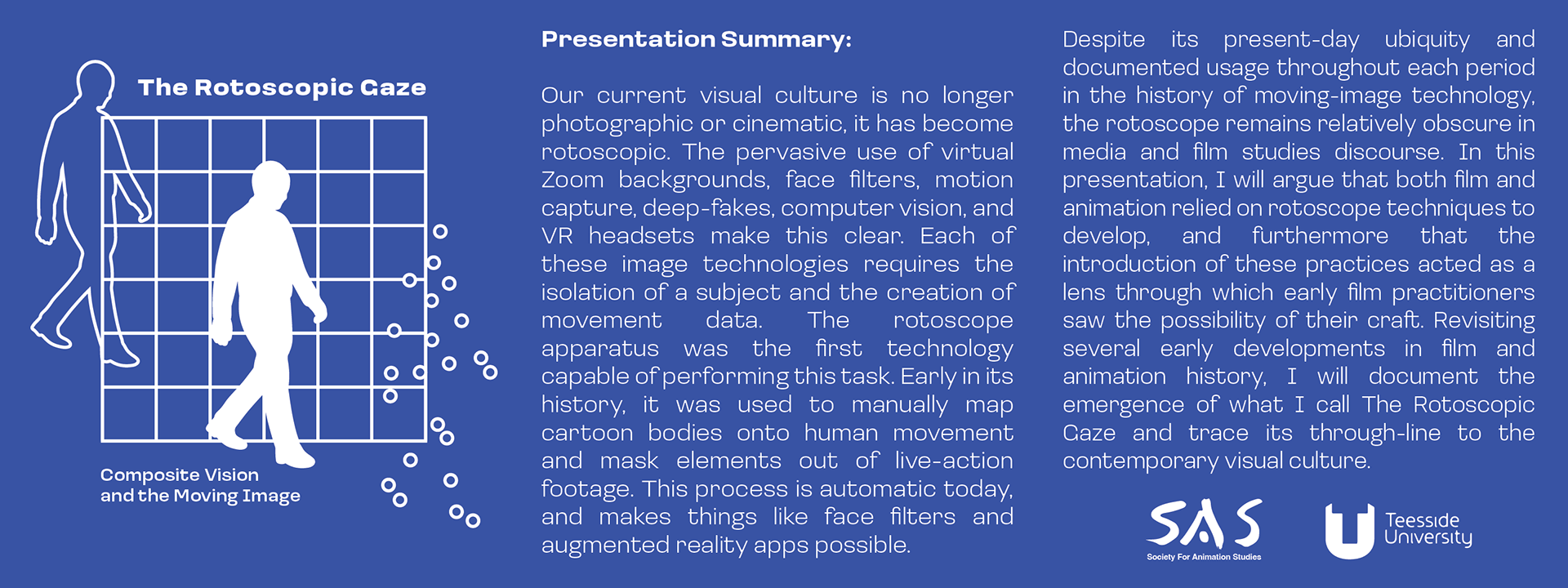 The Rotoscopic Gaze

Composite Vision and the Moving Image

Presentation Summary:

Our current visual culture is no longer photographic or cinematic, it has become rotoscopic. The pervasive use of virtual Zoom backgrounds, face filters, motion capture, deep-fakes, computer vision, and VR headsets make this clear. Each of these image technologies requires the isolation of a subject and the creation of movement data. The rotoscope apparatus was the first technology capable of performing this task. Early in its history, it was used to manually map cartoon bodies onto human movement and mask elements out of live-action footage. This process is automatic today, and makes things like face filters and augmented reality apps possible.

Despite its present-day ubiquity and documented usage throughout each period in the history of moving-image technology, the rotoscope remains relatively obscure in media and film studies discourse. In this presentation, I will argue that both film and animation relied on rotoscope techniques to develop, and furthermore that the introduction of these practices acted as a lens through which early film practitioners saw the possibility of their craft. Revisiting several early developments in film and animation history, I will document the emergence of what I call The Rotoscopic Gaze and trace its through-line to the contemporary visual culture.

SAS
Society For Animation Studies

Teesside University